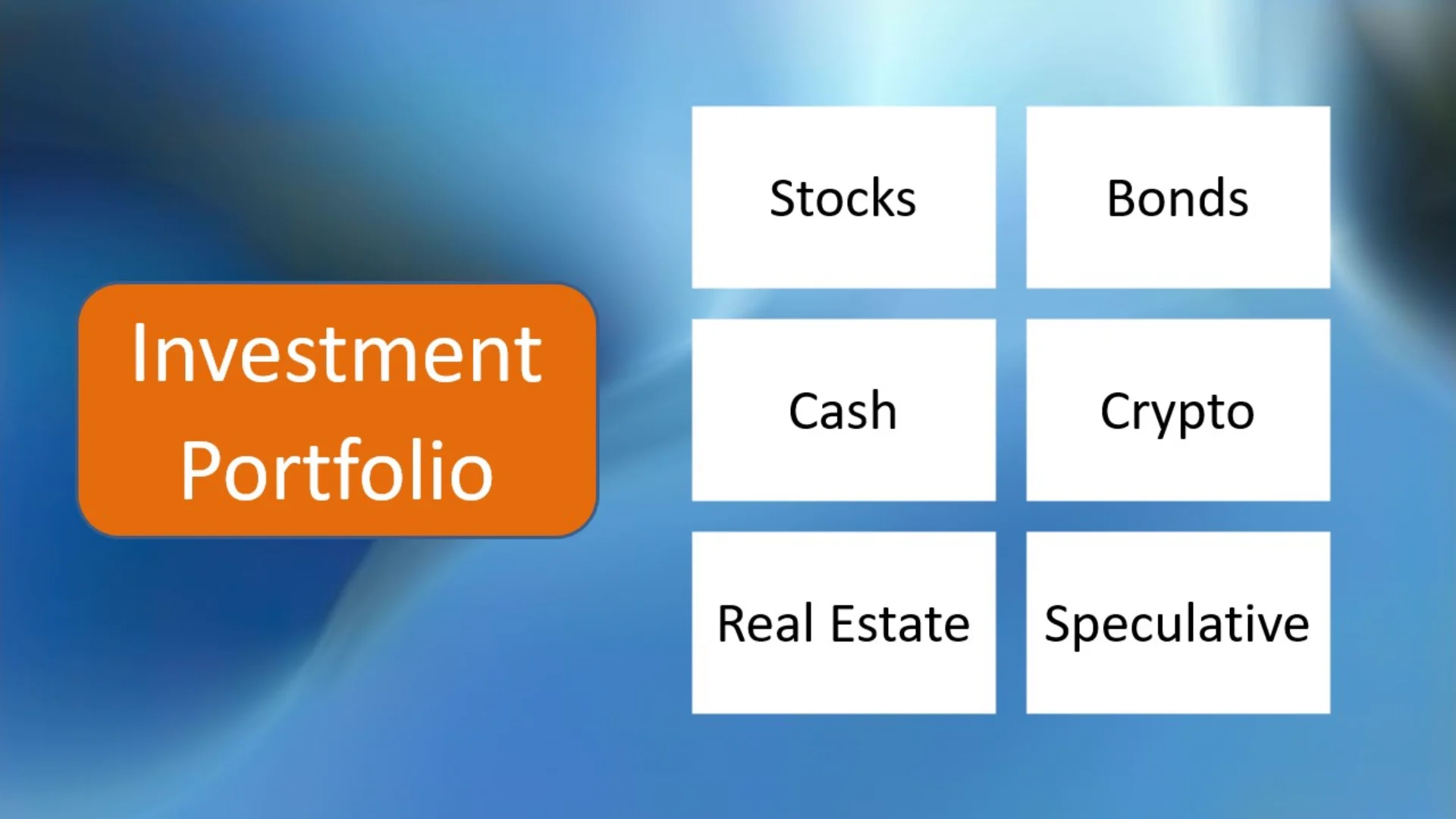 Investment Portfolio

Stocks

Bonds

Cash

Crypto

Real Estate

Speculative